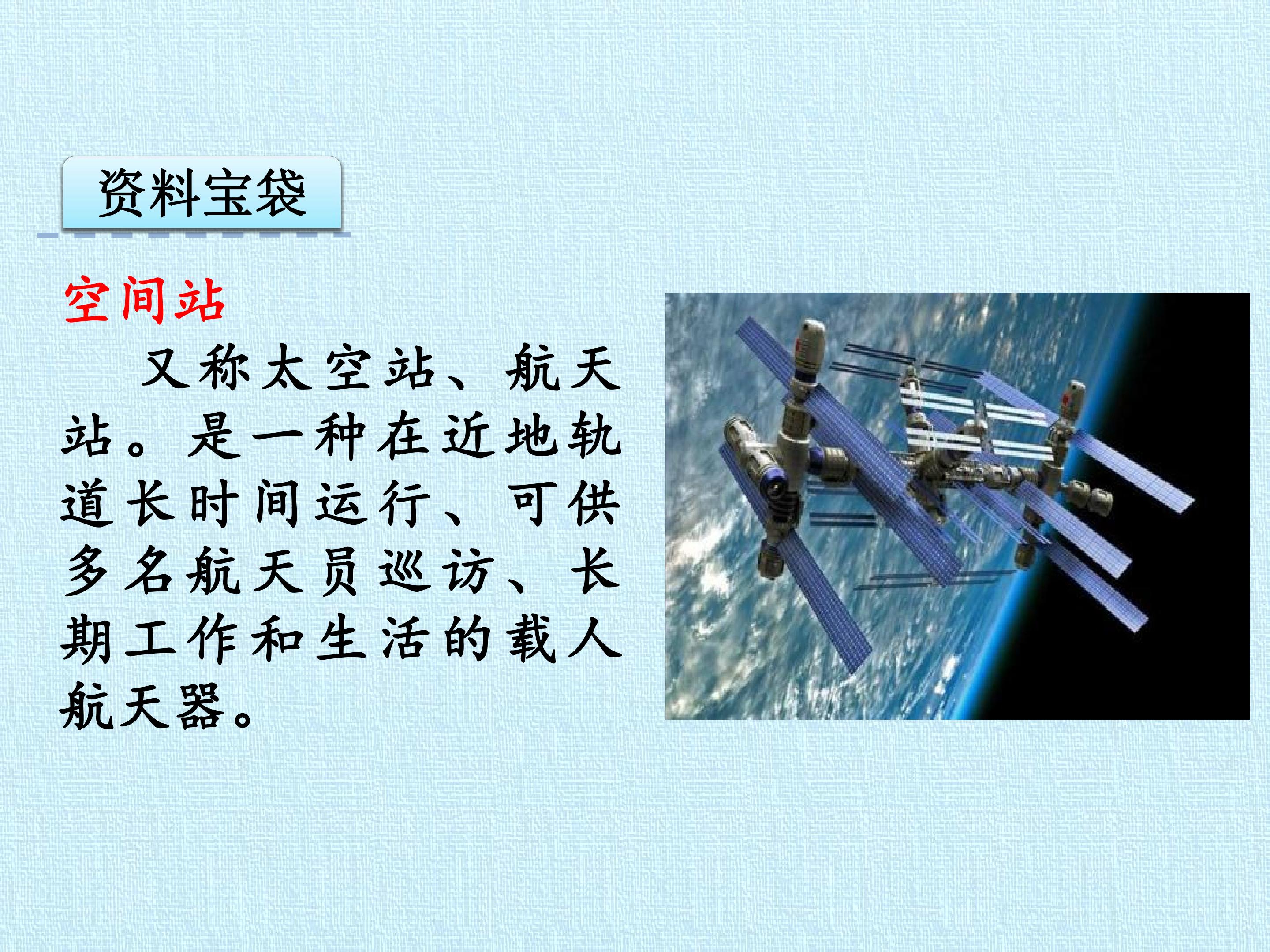 资料宝袋

空间站

又称太空站、航天站。是一种在近地轨道长时间运行、可供多名航天员巡访、长期工作和生活的载人航天器。